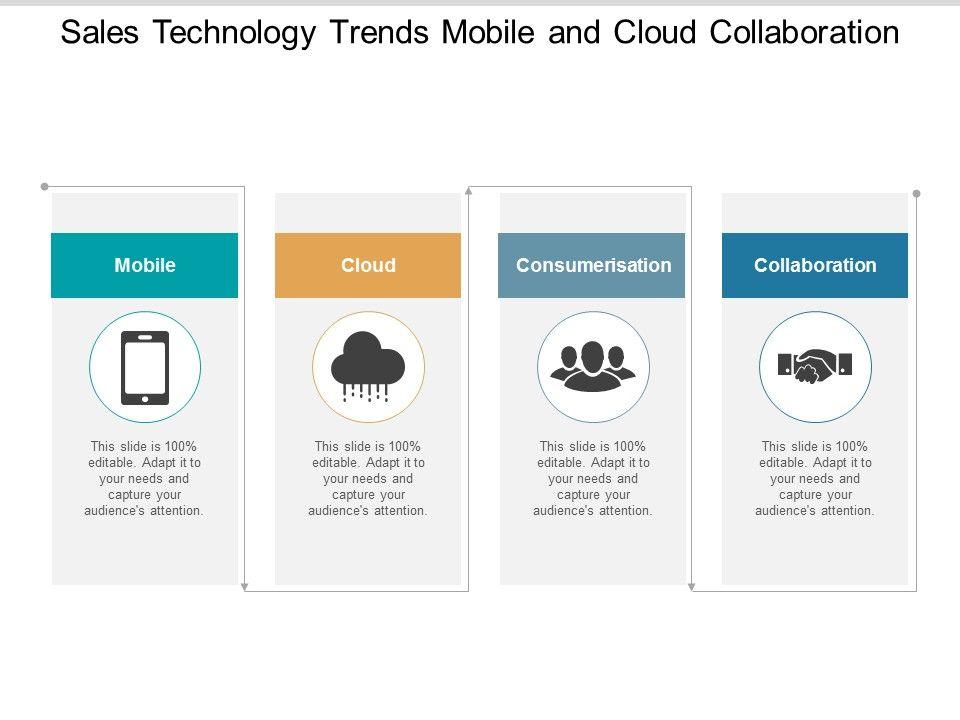 Sales Technology Trends Mobile and Cloud Collaboration

Mobile

This slide is 100% editable. Adapt it to your needs and capture your audience's attention.

Cloud

This slide is 100% editable. Adapt it to your needs and capture your audience's attention.

Consumerisation

This slide is 100% editable. Adapt it to your needs and capture your audience's attention.

Collaboration

This slide is 100% editable. Adapt it to your needs and capture your audience's attention.